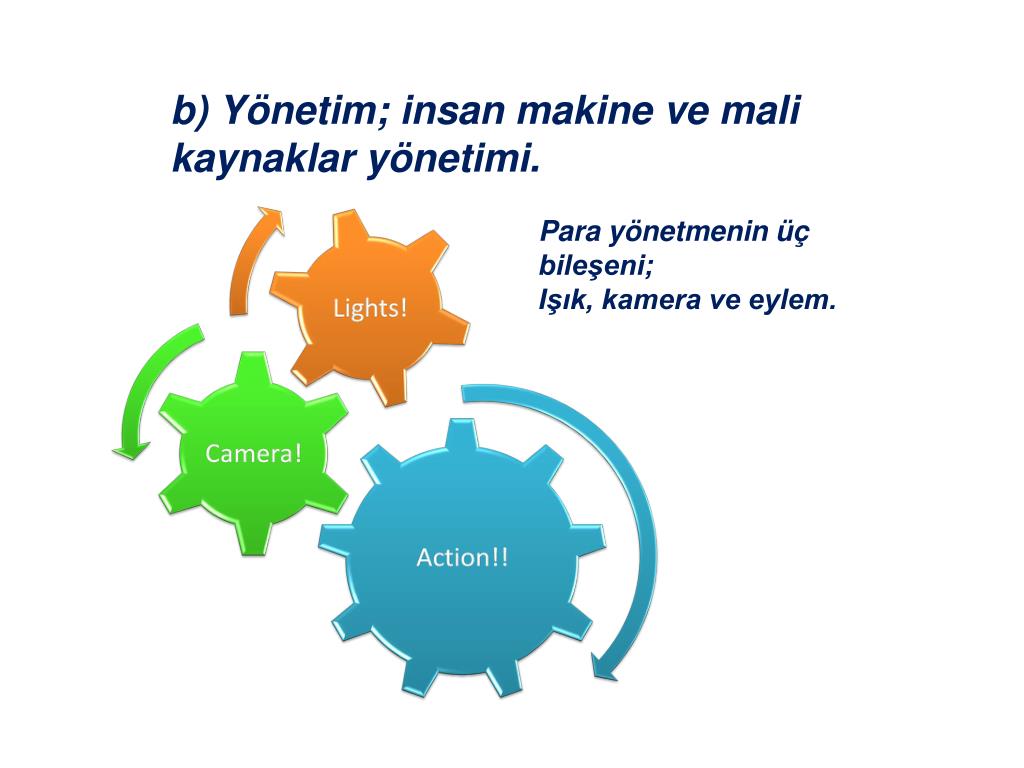 b) Yönetim; insan makine ve mali kaynaklar yönetimi.

Para yönetmenin üç bileşeni;
Işık, kamera ve eylem.

Lights!

Camera!

Action!!